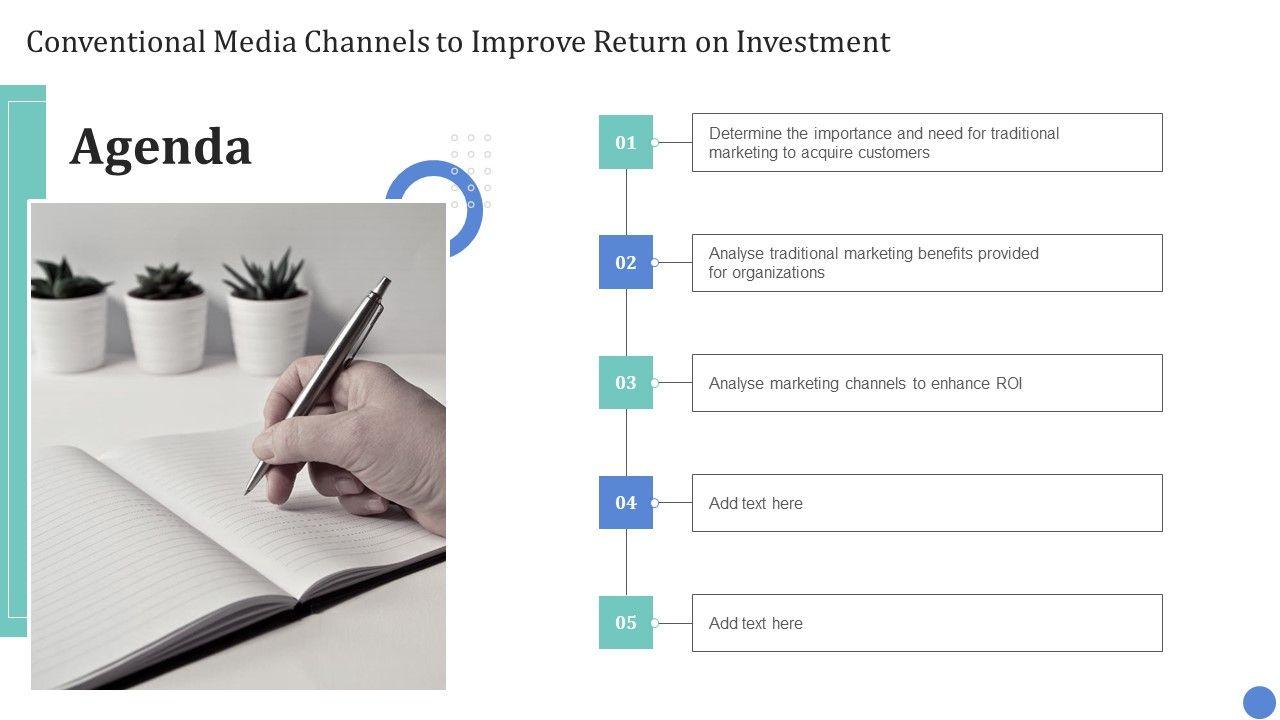 Conventional Media Channels to Improve Return on Investment

Agenda

01
Determine the importance and need for traditional marketing to acquire customers

02
Analyse traditional marketing benefits provided for organizations

03
Analyse marketing channels to enhance ROI

04
Add text here

05
Add text here